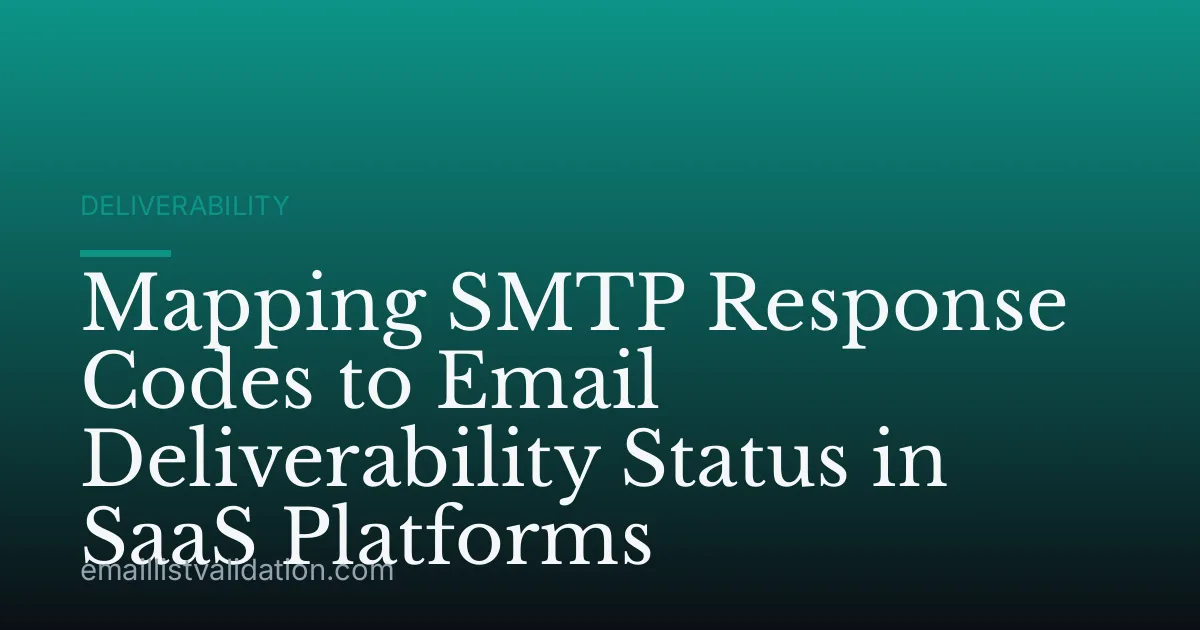 DELIVERABILITY

Mapping SMTP Response Codes to Email Deliverability Status in SaaS Platforms

emaillistvalidation.com